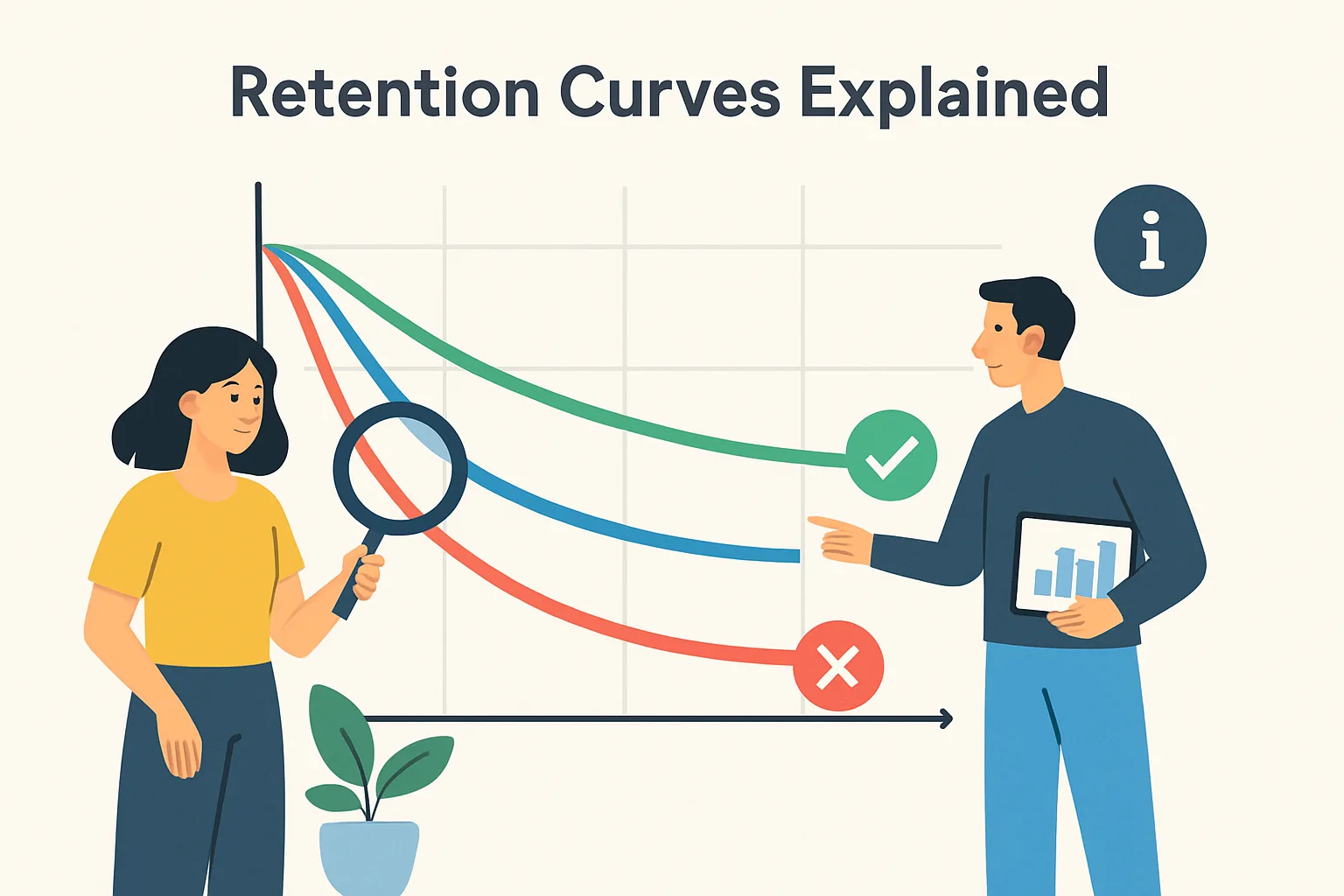 Retention Curves Explained

i